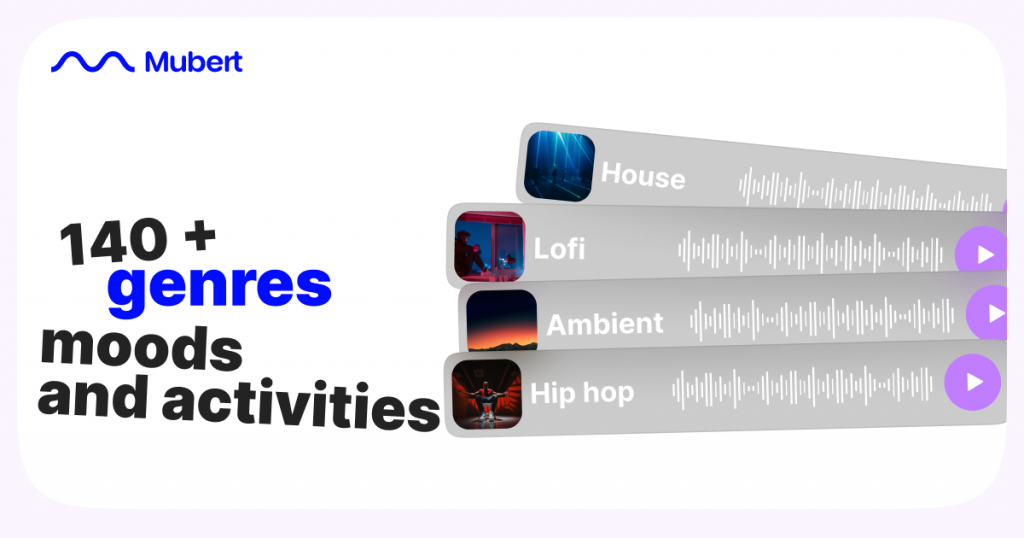 Mubert

140 +
genres
moods
and activities

House

Lofi

Ambient

Hip hop